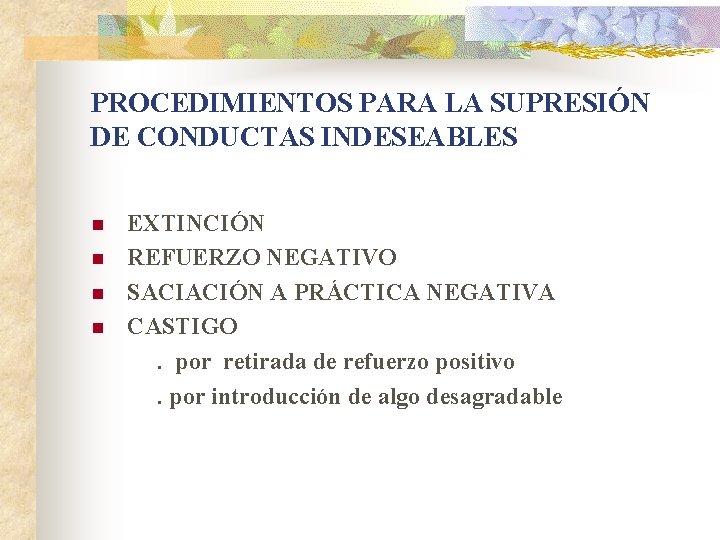 PROCEDIMIENTOS PARA LA SUPRESIÓN DE CONDUCTAS INDESEABLES

- EXTINCIÓN
- REFUERZO NEGATIVO
- SACIACIÓN A PRÁCTICA NEGATIVA
- CASTIGO

. por retirada de refuerzo positivo

. por introducción de algo desagradable